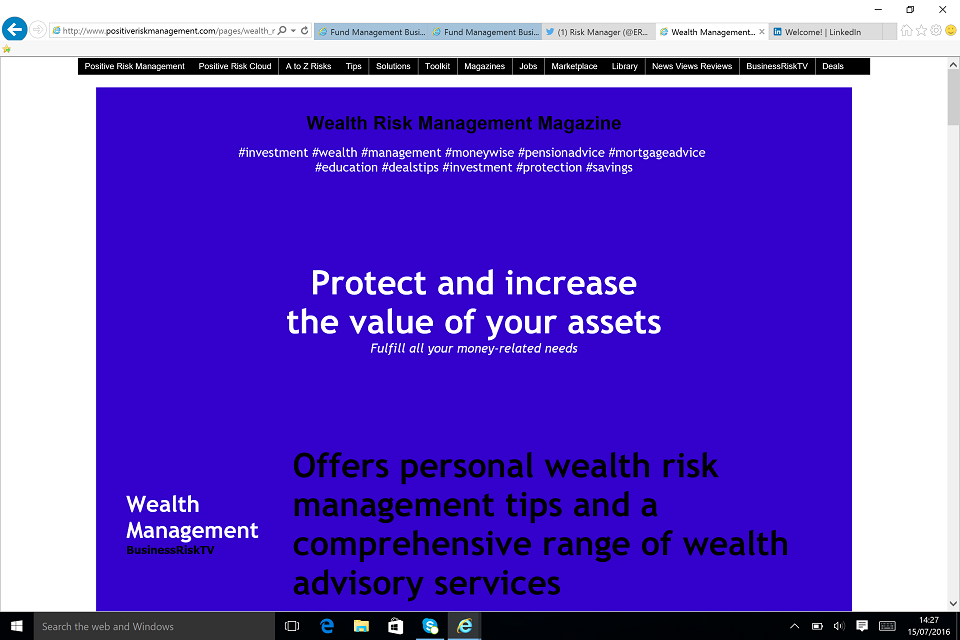 http://www.positiveriskmanagement.com/pages/wealth_r

Fund Management Busi...
Fund Management Busi...
(1) Risk Manager (@ER...
Wealth Management...
Welcome! | LinkedIn

Positive Risk Management | Positive Risk Cloud | A to Z Risks | Tips | Solutions | Toolkit | Magazines | Jobs | Marketplace | Library | News Views Reviews | BusinessRiskTV | Deals

Wealth Risk Management Magazine

#investment #wealth #management #moneywise #pensionadvice #mortgageadvice #education #dealstips #investment #protection #savings

Protect and increase the value of your assets

Fulfill all your money-related needs

Wealth Management
BusinessRiskTV

Offers personal wealth risk management tips and a comprehensive range of wealth advisory services

Search the web and Windows

14:27
15/07/2016